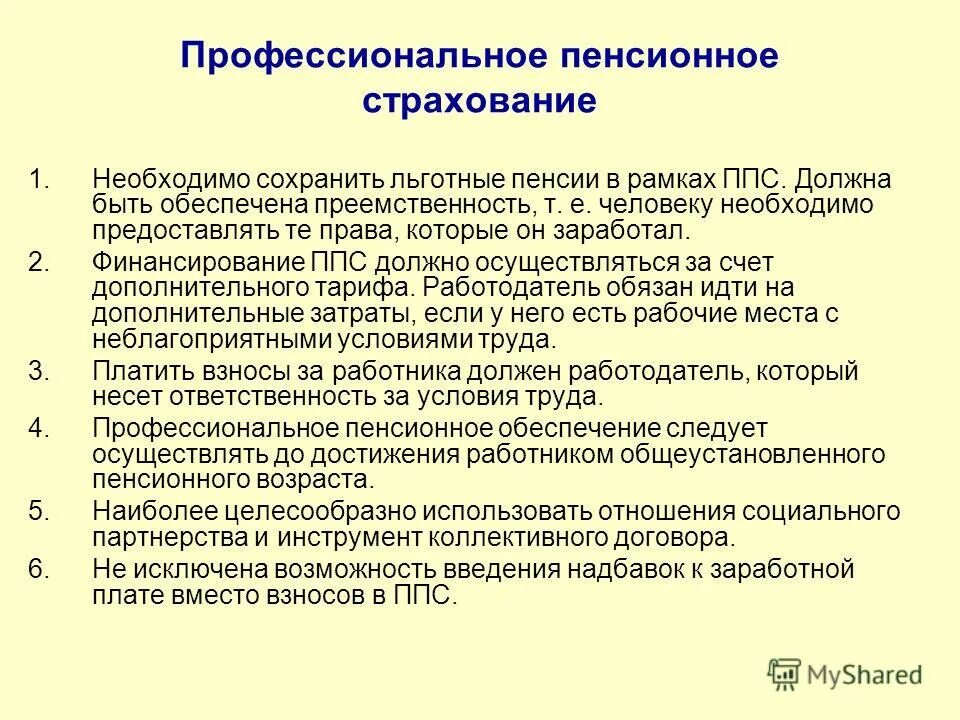 Профессиональное пенсионное страхование

1. Необходимо сохранить льготные пенсии в рамках ППС. Должна быть обеспечена преемственность, т. е. человеку необходимо предоставлять те права, которые он заработал.
2. Финансирование ППС должно осуществляться за счет дополнительного тарифа. Работодатель обязан идти на дополнительные затраты, если у него есть рабочие места с неблагоприятными условиями труда.
3. Платить взносы за работника должен работодатель, который несет ответственность за условия труда.
4. Профессиональное пенсионное обеспечение следует осуществлять до достижения работником общеустановленного пенсионного возраста.
5. Наиболее целесообразно использовать отношения социального партнерства и инструмент коллективного договора.
6. Не исключена возможность введения надбавок к заработной плате вместо взносов в ППС.

MyShared